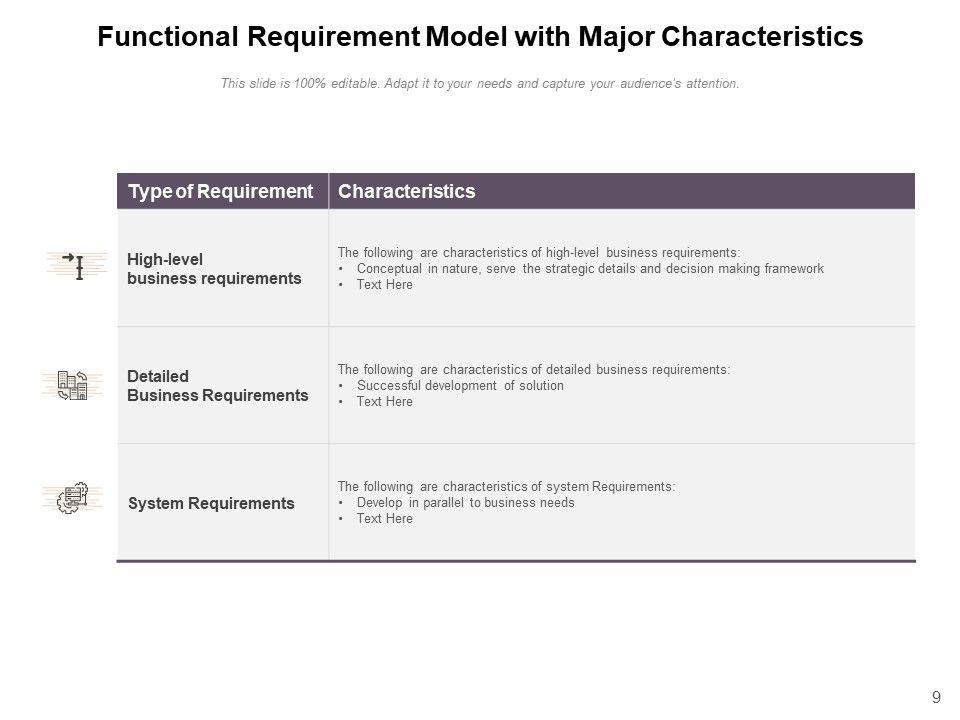 Functional Requirement Model with Major Characteristics

This slide is 100% editable. Adapt it to your needs and capture your audience's attention.

| Type of Requirement | Characteristics |
|---|---|
| High-level business requirements | The following are characteristics of high-level business requirements: • Conceptual in nature, serve the strategic details and decision making framework • Text Here |
| Detailed Business Requirements | The following are characteristics of detailed business requirements: • Successful development of solution • Text Here |
| System Requirements | The following are characteristics of system Requirements: • Develop in parallel to business needs • Text Here |

9